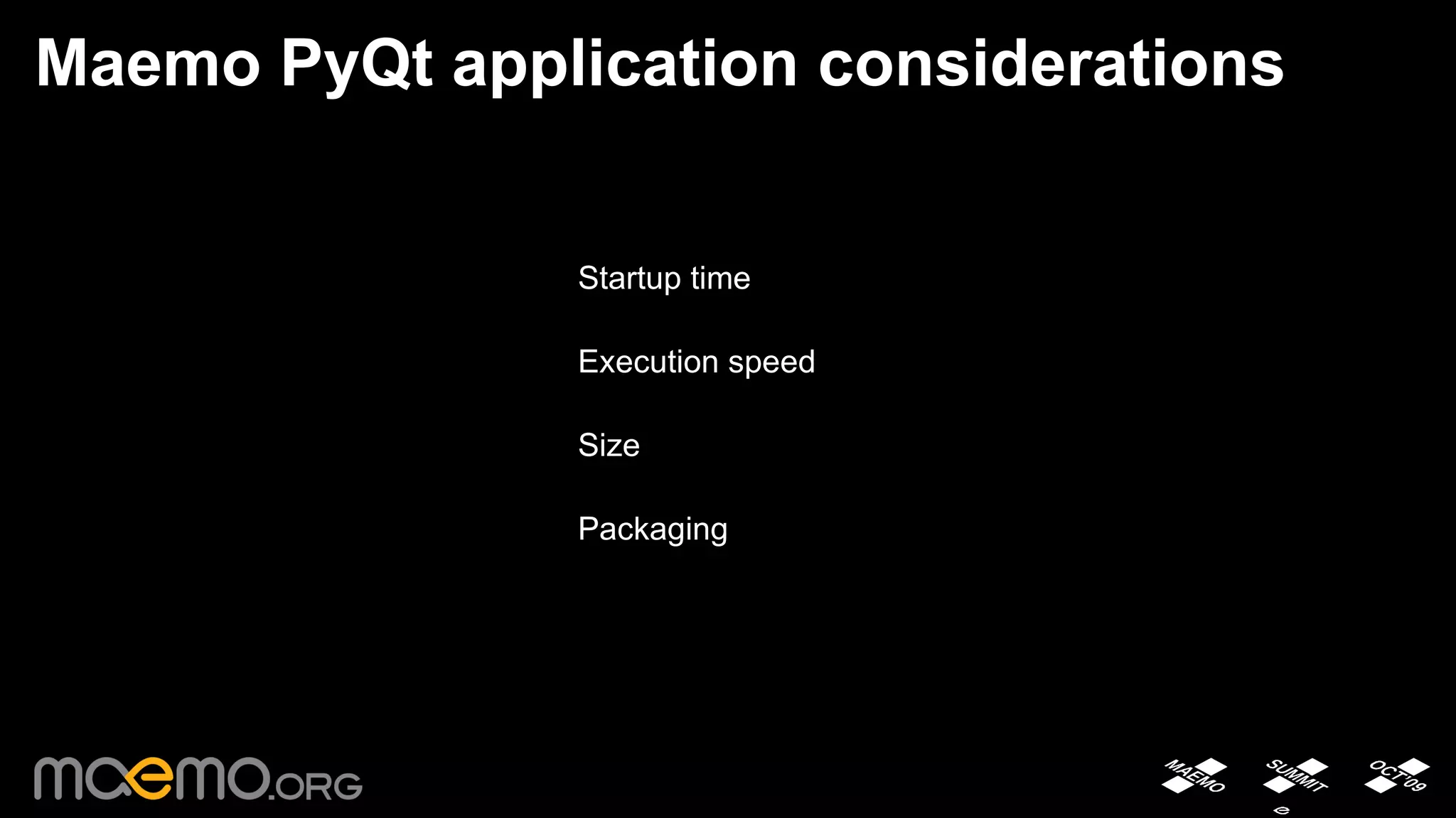 Maemo PyQt application considerations

Startup time

Execution speed

Size

Packaging

maemo.ORG

MAEMO SUMMIT OCT'09